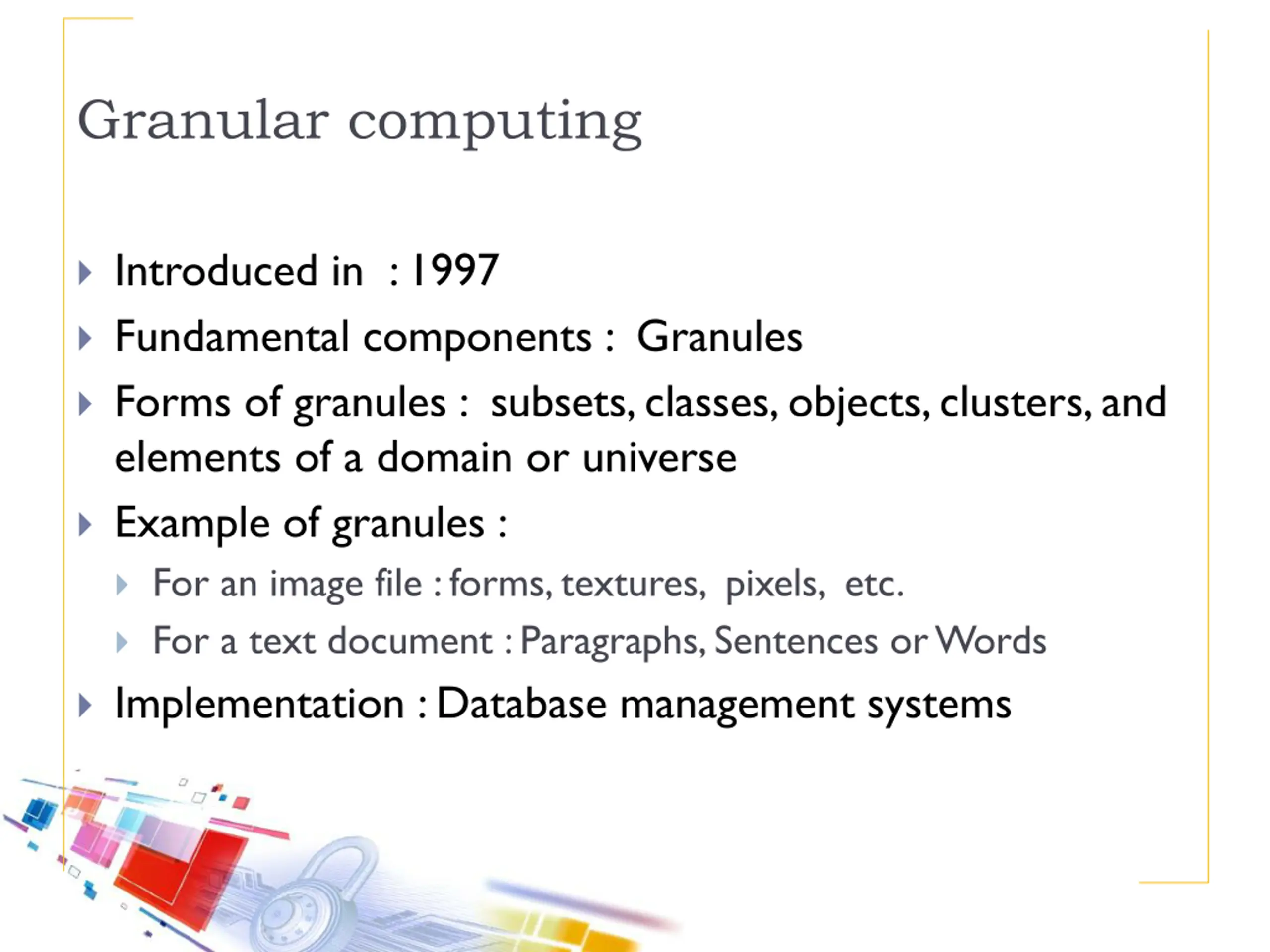 Granular computing

Introduced in : 1997

Fundamental components : Granules

Forms of granules : subsets, classes, objects, clusters, and elements of a domain or universe

Example of granules :

For an image file : forms, textures, pixels, etc.

For a text document : Paragraphs, Sentences or Words

Implementation : Database management systems